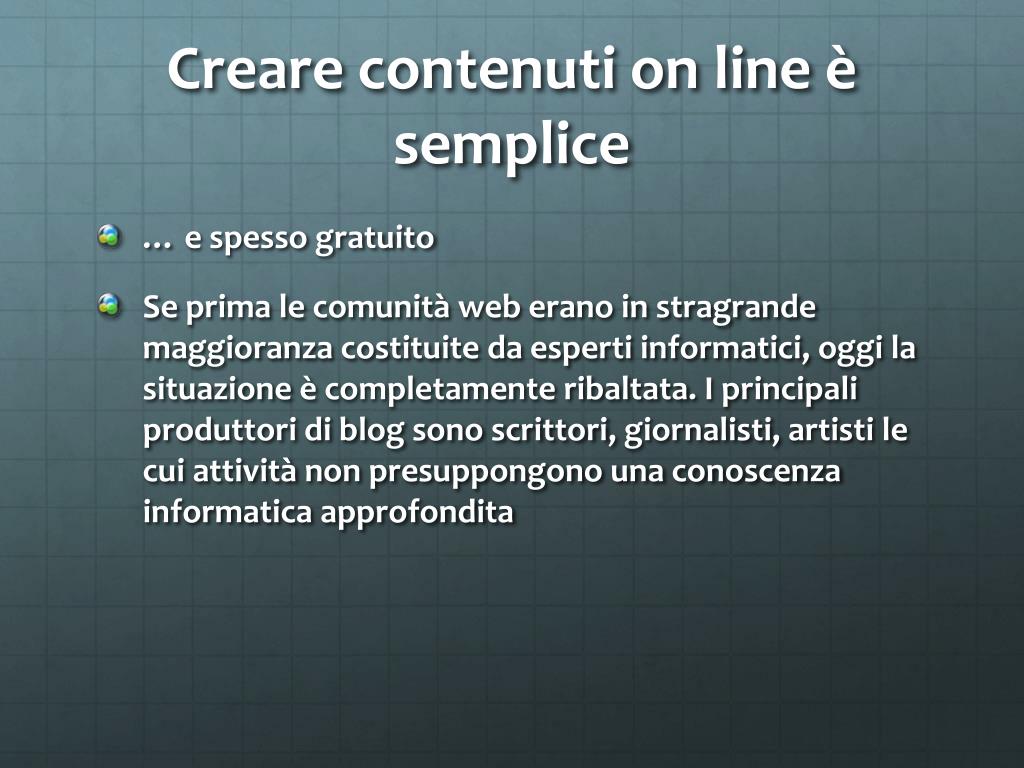 Creare contenuti on line è semplice

… e spesso gratuito

Se prima le comunità web erano in stragrande maggioranza costituite da esperti informatici, oggi la situazione è completamente ribaltata. I principali produttori di blog sono scrittori, giornalisti, artisti le cui attività non presuppongono una conoscenza informatica approfondita